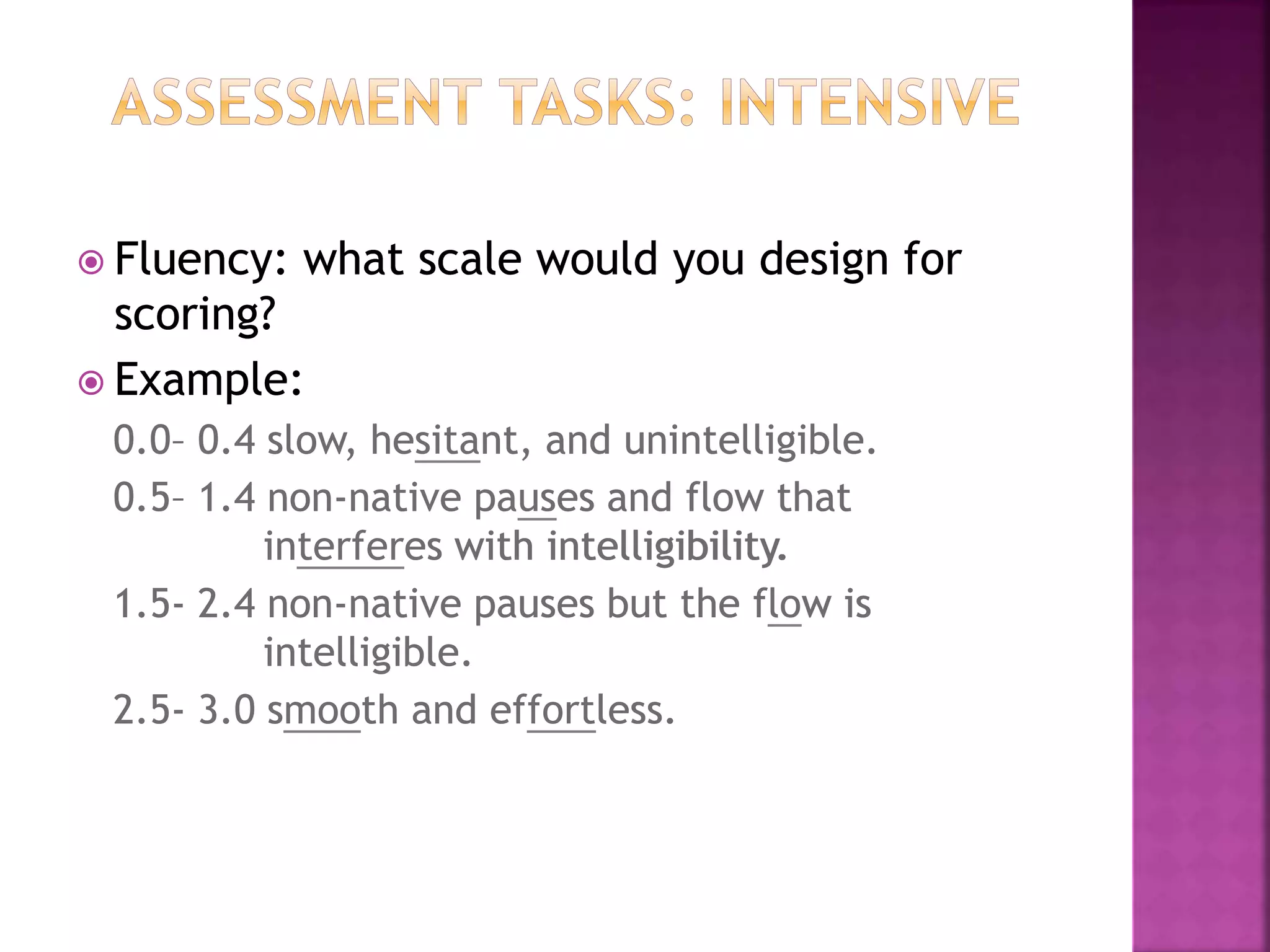 ASSESSMENT TASKS: INTENSIVE

Fluency: what scale would you design for scoring?

Example:

0.0– 0.4 slow, hesitant, and unintelligible.

0.5– 1.4 non-native pauses and flow that interferes with intelligibility.

1.5- 2.4 non-native pauses but the flow is intelligible.

2.5- 3.0 smooth and effortless.